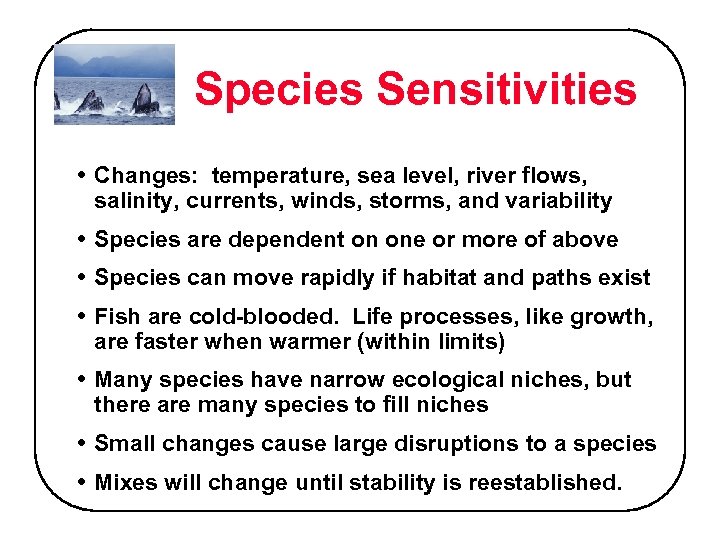 Species Sensitivities

• Changes: temperature, sea level, river flows, salinity, currents, winds, storms, and variability

• Species are dependent on one or more of above

• Species can move rapidly if habitat and paths exist

• Fish are cold-blooded. Life processes, like growth, are faster when warmer (within limits)

• Many species have narrow ecological niches, but there are many species to fill niches

• Small changes cause large disruptions to a species

• Mixes will change until stability is reestablished.